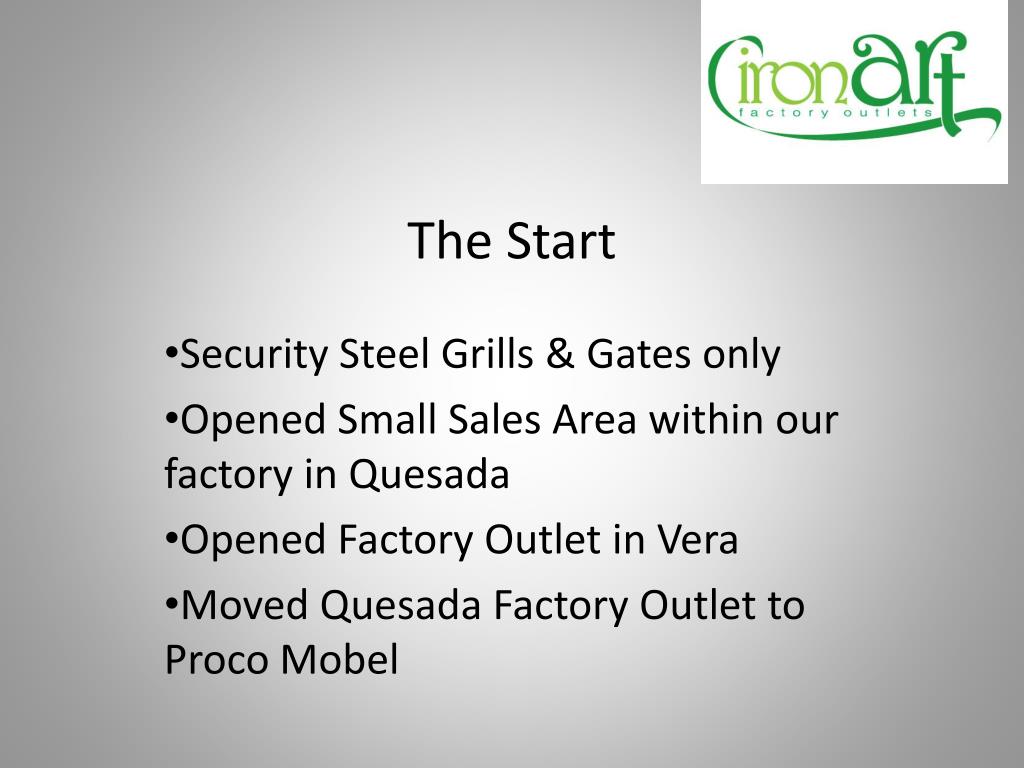 ironart
factory outlets

The Start

•Security Steel Grills & Gates only

•Opened Small Sales Area within our factory in Quesada

•Opened Factory Outlet in Vera

•Moved Quesada Factory Outlet to Proco Mobel